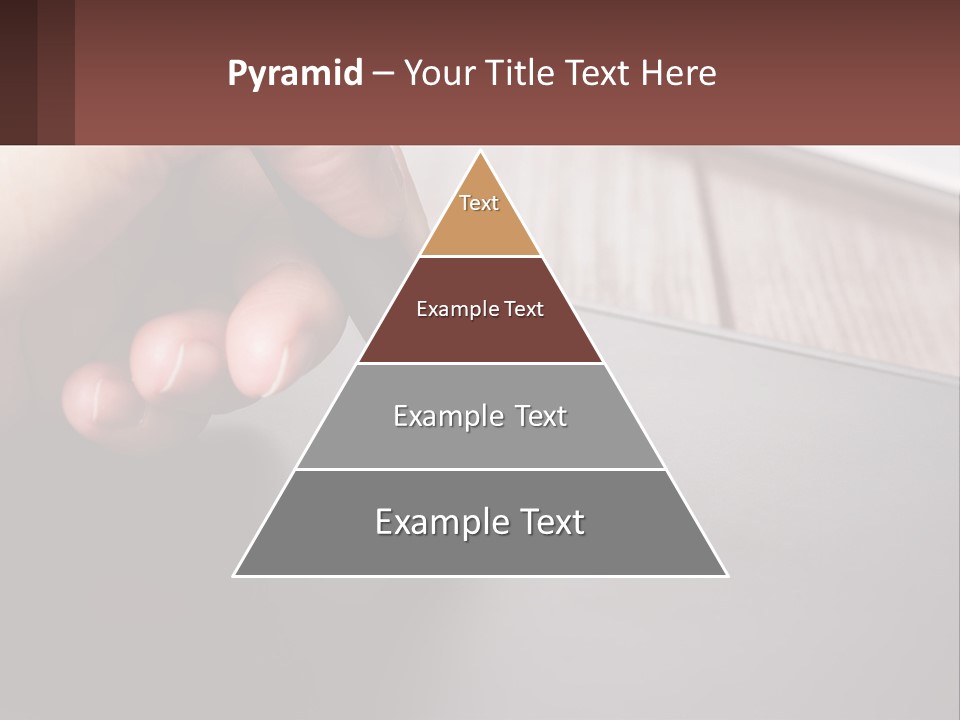 Pyramid – Your Title Text Here

Text

Example Text

Example Text

Example Text